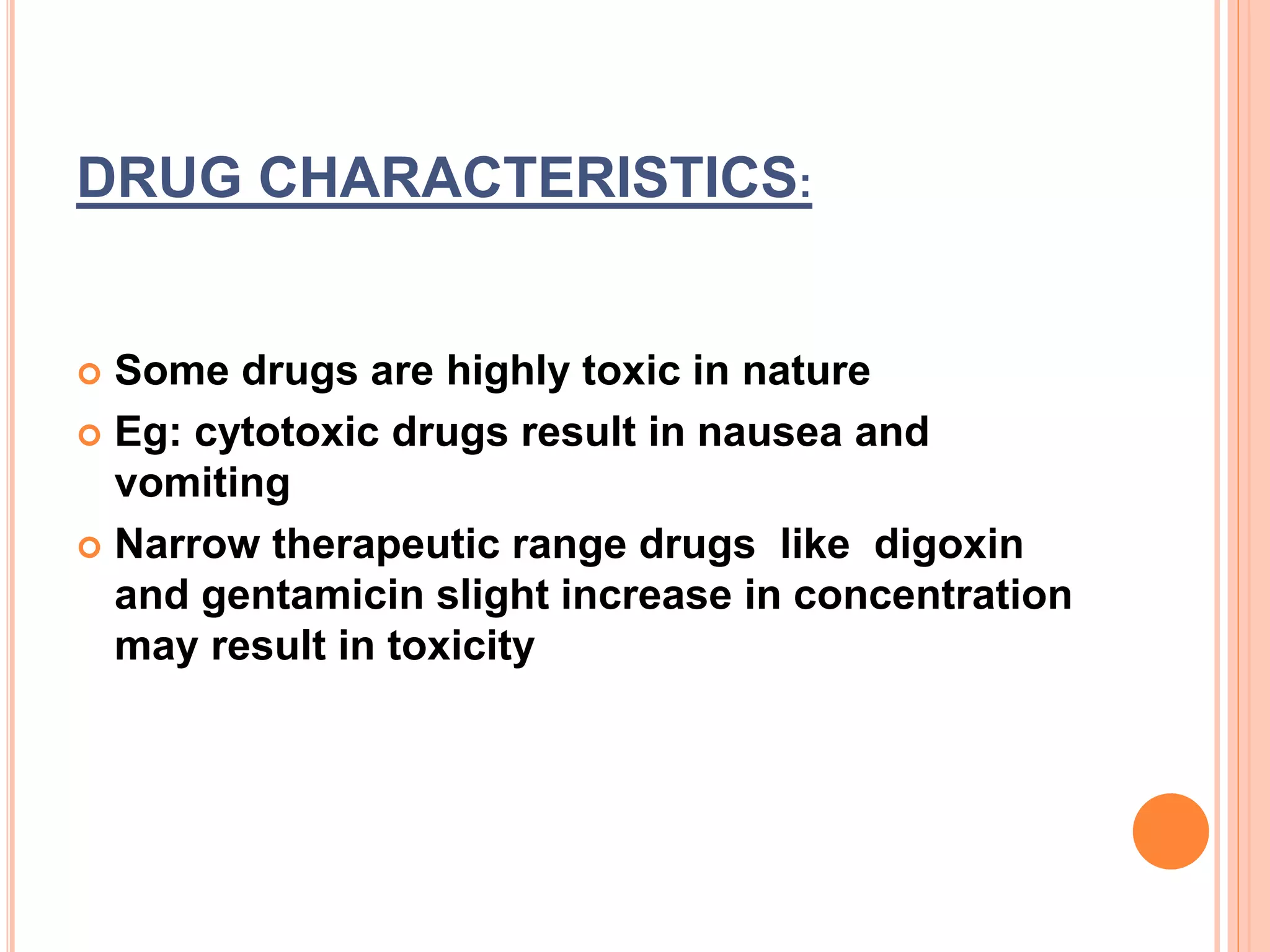 DRUG CHARACTERISTICS:

Some drugs are highly toxic in nature

Eg: cytotoxic drugs result in nausea and vomiting

Narrow therapeutic range drugs like digoxin and gentamicin slight increase in concentration may result in toxicity